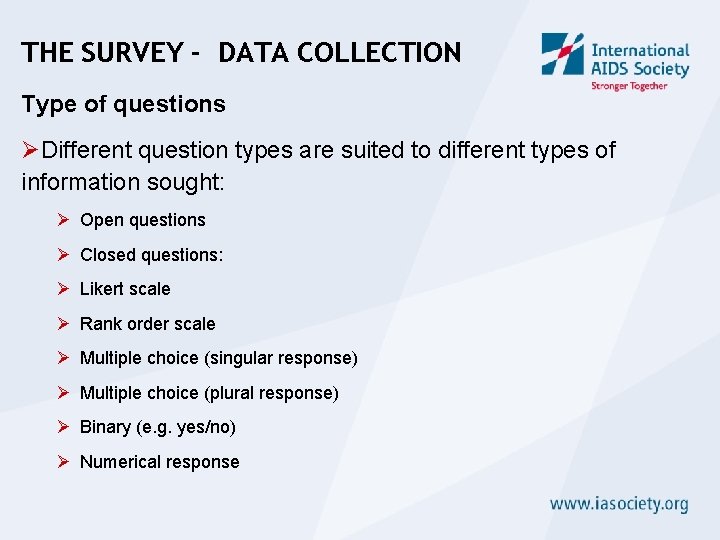 THE SURVEY - DATA COLLECTION

International AIDS Society
Stronger Together

Type of questions

➢Different question types are suited to different types of information sought:

➢ Open questions

➢ Closed questions:

➢ Likert scale

➢ Rank order scale

➢ Multiple choice (singular response)

➢ Multiple choice (plural response)

➢ Binary (e.g. yes/no)

➢ Numerical response

www.iasociety.org